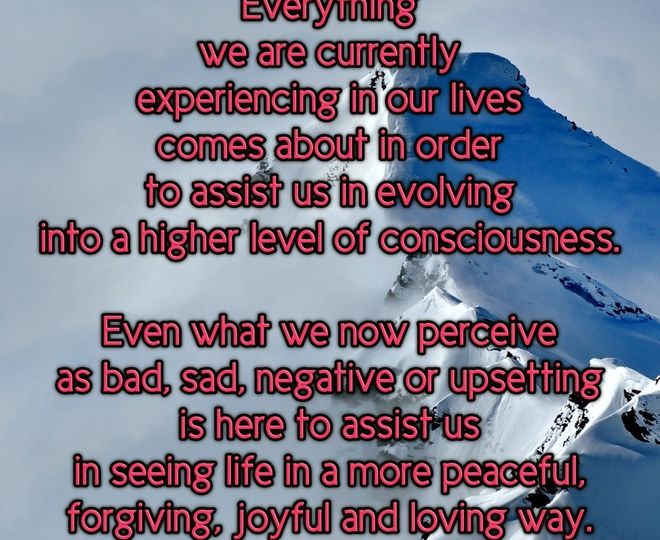 Everything we are currently experiencing in our lives comes about in order to assist us in evolving into a higher level of consciousness.

Even what we now perceive as bad, sad, negative or upsetting is here to assist us in seeing life in a more peaceful, forgiving, joyful and loving way.